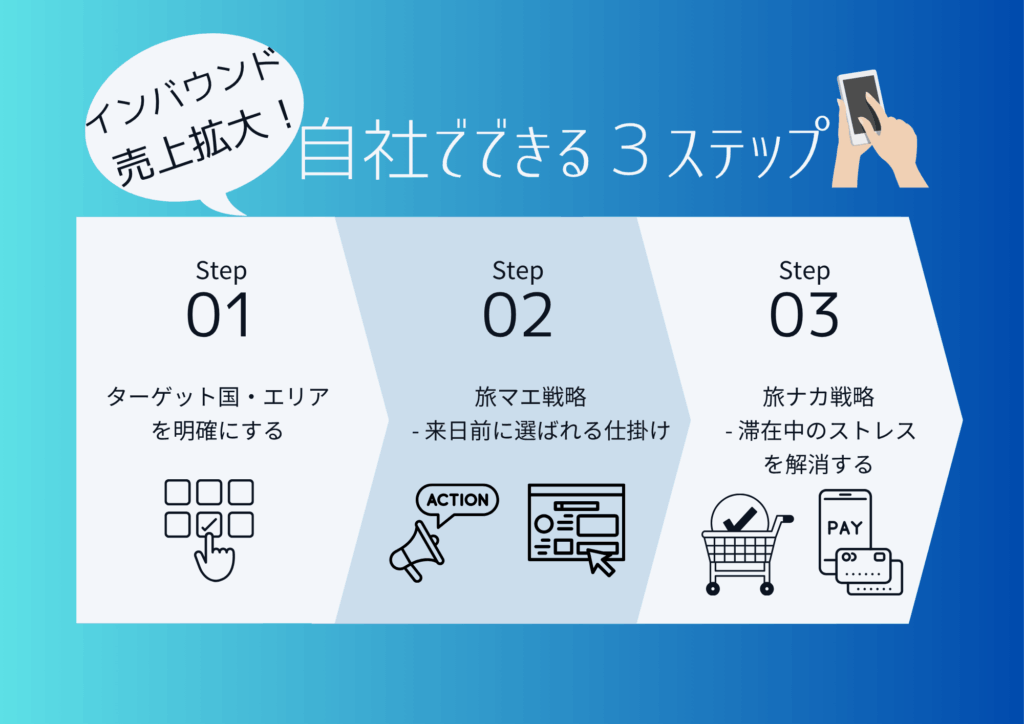 インバウンド
売上拡大！

自社でできる３ステップ

Step
01

ターゲット国・エリア
を明確にする

Step
02

旅マエ戦略
- 来日前に選ばれる仕掛け

ACTION

Step
03

旅ナカ戦略
- 滞在中のストレス
を解消する

PAY